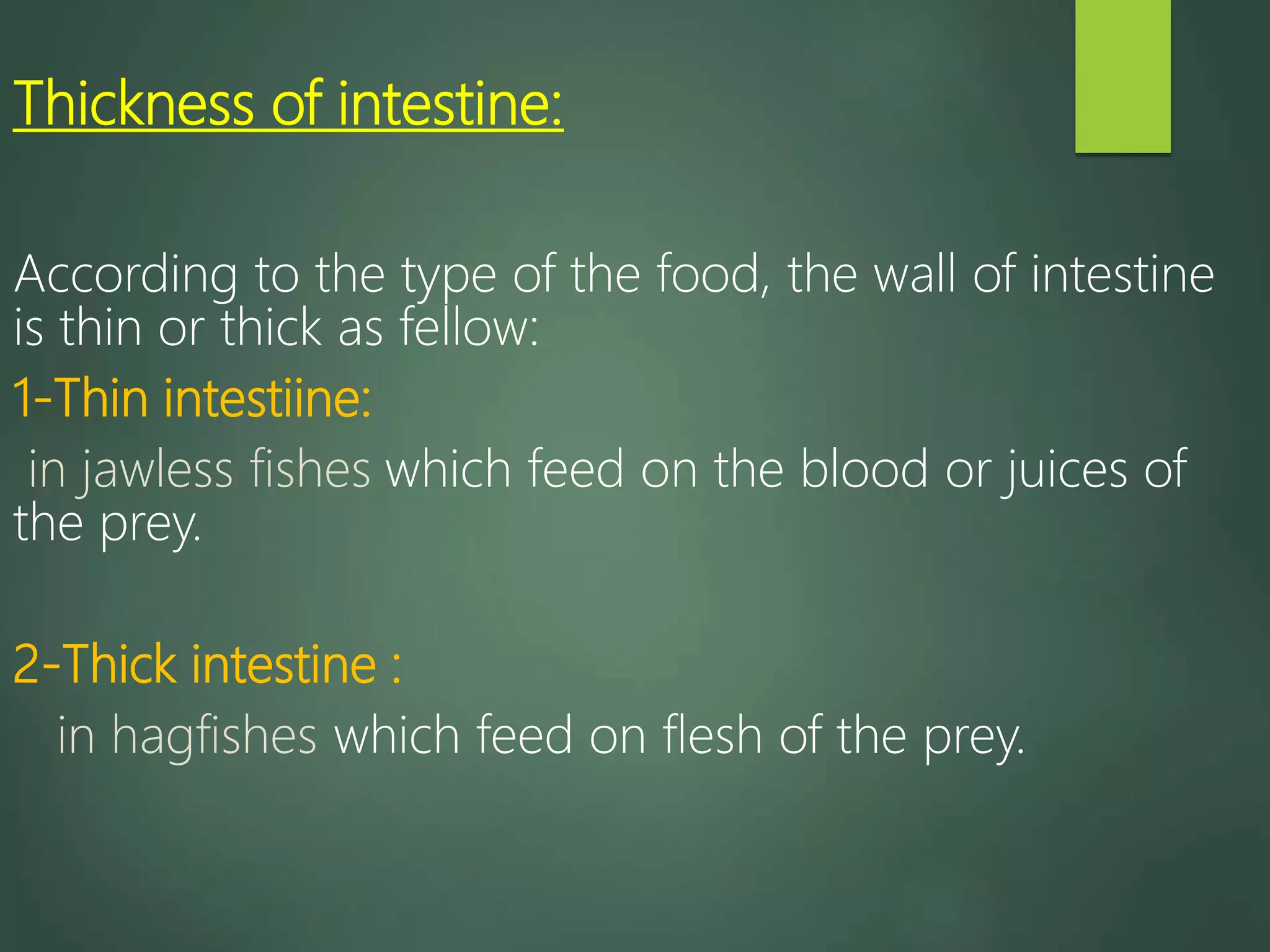 Thickness of intestine:

According to the type of the food, the wall of intestine is thin or thick as fellow:

1-Thin intestiine:

in jawless fishes which feed on the blood or juices of the prey.

2-Thick intestine :

in hagfishes which feed on flesh of the prey.